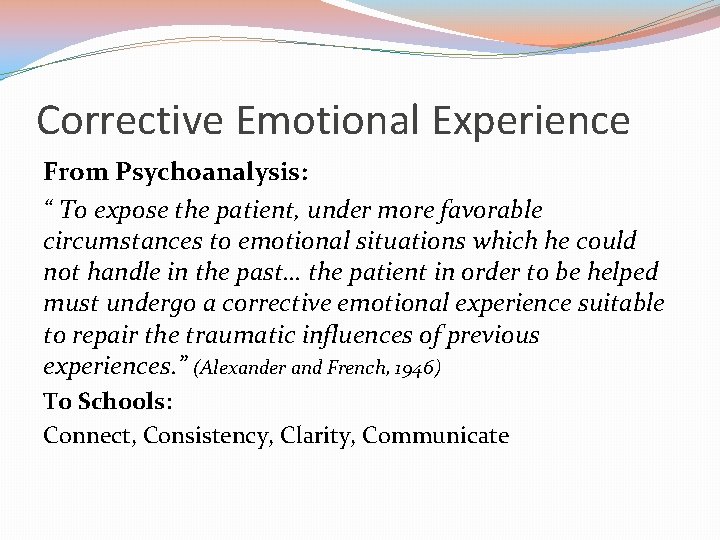 Corrective Emotional Experience

From Psychoanalysis:

“ To expose the patient, under more favorable circumstances to emotional situations which he could not handle in the past… the patient in order to be helped must undergo a corrective emotional experience suitable to repair the traumatic influences of previous experiences.” (Alexander and French, 1946)

To Schools:

Connect, Consistency, Clarity, Communicate